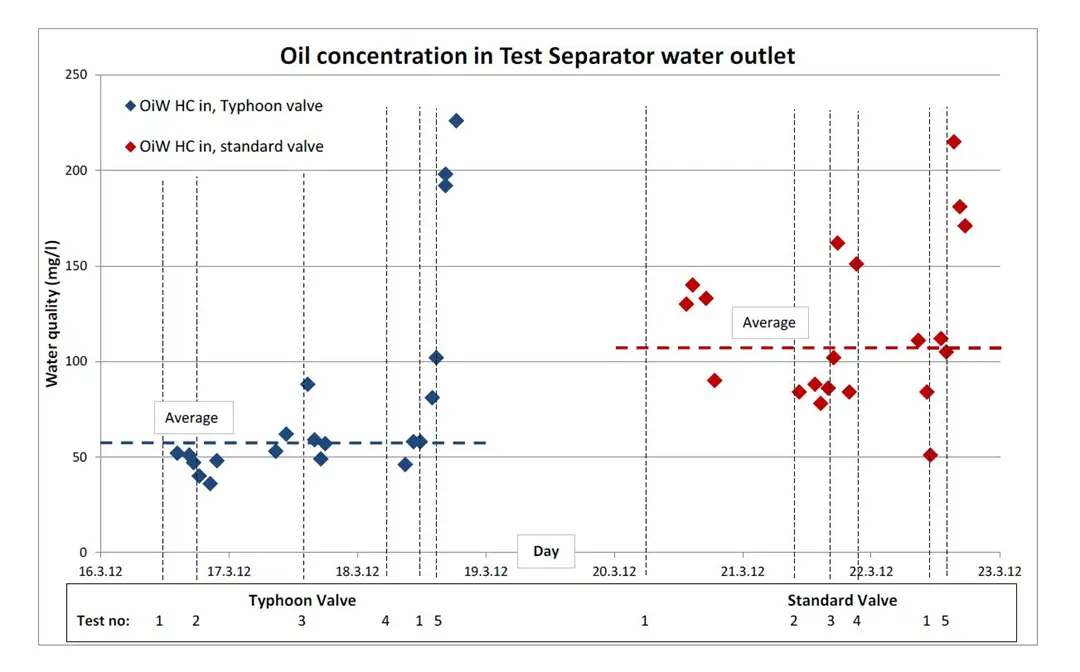 Oil concentration in Test Separator water outlet

OiW HC in, Typhoon valve
OiW HC in, standard valve

Water quality (mg/l)

250
200
150
100
50
0

Average
Average

Day

16.3.12
17.3.12
18.3.12
19.3.12
20.3.12
21.3.12
22.3.12
23.3.12

Typhoon Valve
Standard Valve

Test no: 1 2 3 4 1 5 1 2 3 4 1 5